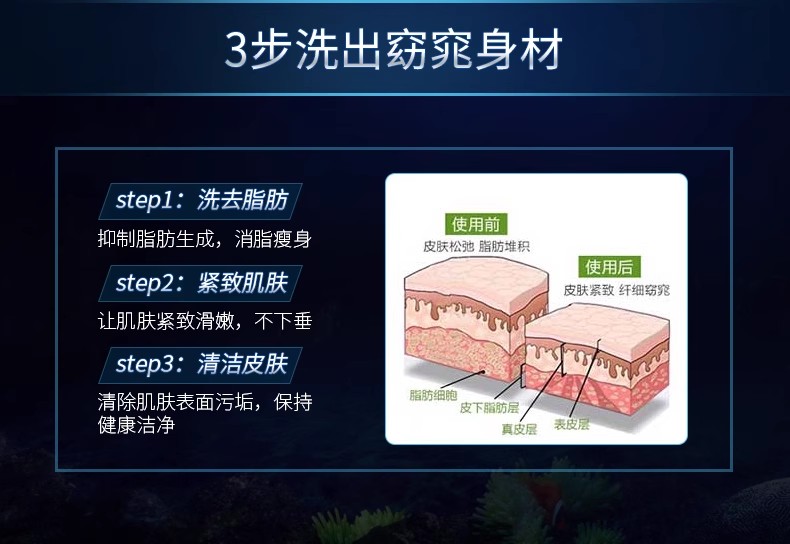 3步洗出窈窕身材

step1：洗去脂肪
抑制脂肪生成，消脂瘦身

step2：紧致肌肤
让肌肤紧致滑嫩，不下垂

step3：清洁皮肤
清除肌肤表面污垢，保持健康洁净

使用前
皮肤松弛 脂肪堆积

使用后
皮肤紧致 纤细窈窕

脂肪细胞
皮下脂肪层
真皮层
表皮层